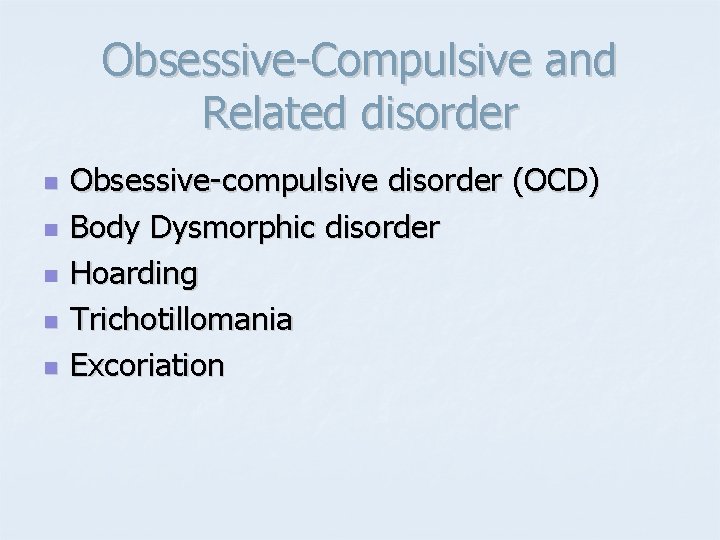 Obsessive-Compulsive and Related disorder

- Obsessive-compulsive disorder (OCD)
- Body Dysmorphic disorder
- Hoarding
- Trichotillomania
- Excoriation